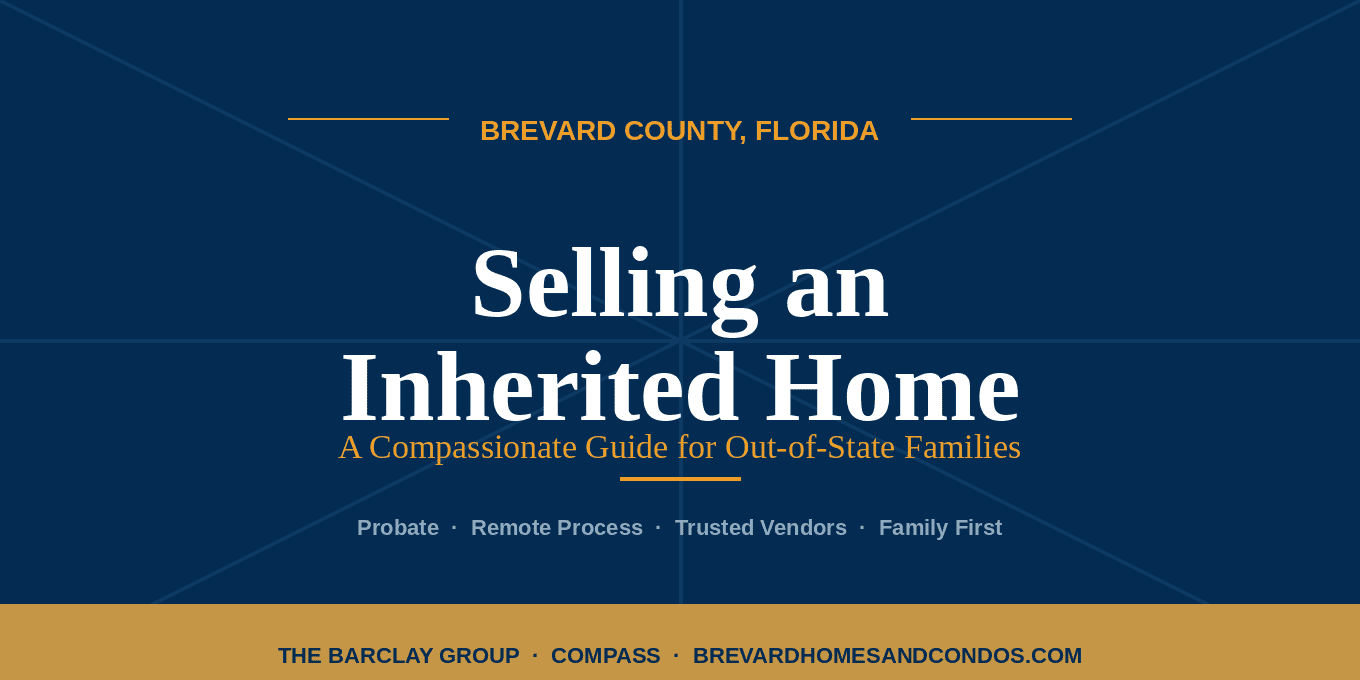 BREVARD COUNTY, FLORIDA

Selling an Inherited Home

A Compassionate Guide for Out-of-State Families

Probate · Remote Process · Trusted Vendors · Family First

THE BARCLAY GROUP · COMPASS · BREVARDHOMESANDCONDOS.COM